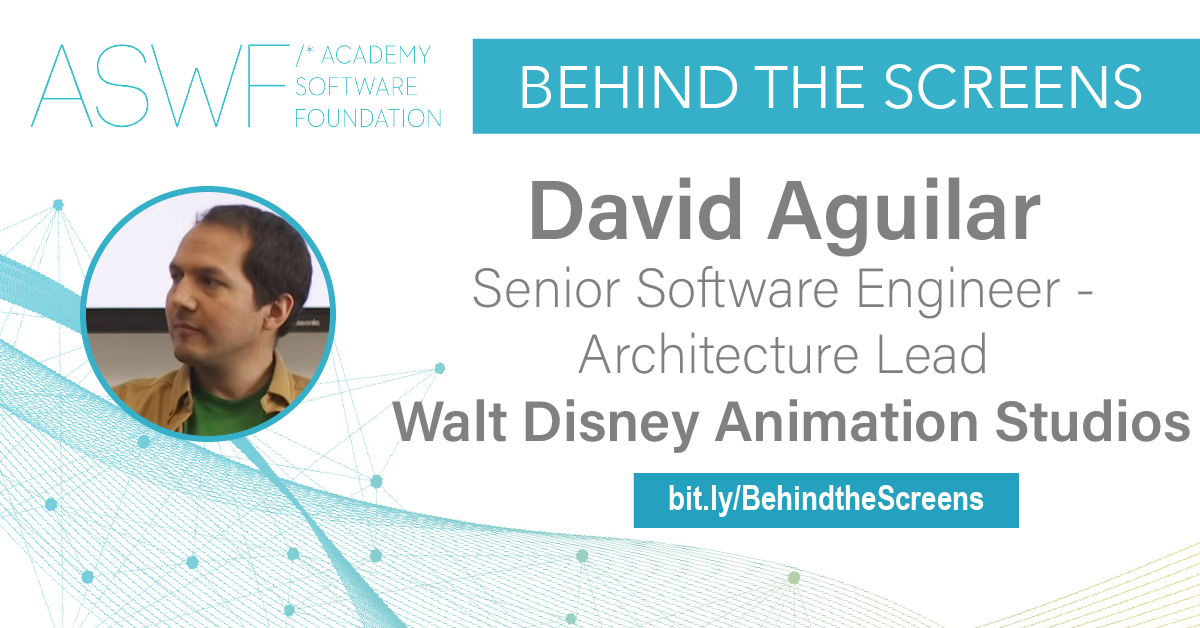 ASWF /* ACADEMY SOFTWARE FOUNDATION

BEHIND THE SCREENS

David Aguilar

Senior Software Engineer - Architecture Lead

Walt Disney Animation Studios

bit.ly/BehindtheScreens